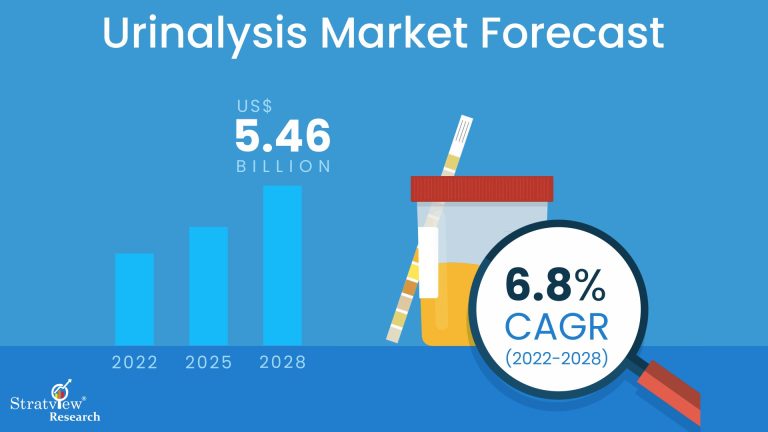 Urinalysis Market Forecast

US$
5.46
BILLION

2022 2025 2028

6.8%
CAGR
(2022-2028)

Stratview®
Research